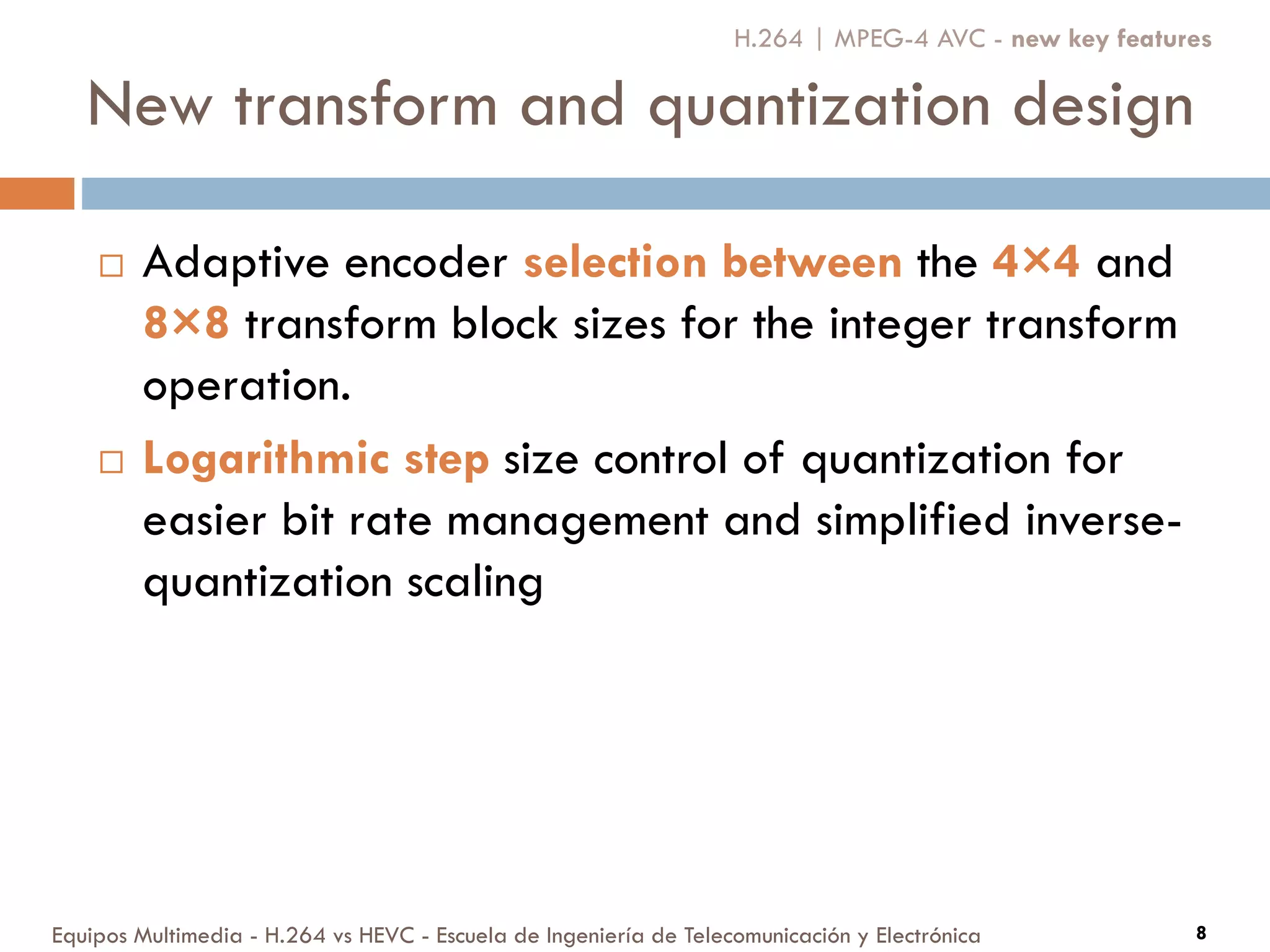 H.264 | MPEG-4 AVC - new key features

New transform and quantization design

□ Adaptive encoder selection between the 4×4 and 8×8 transform block sizes for the integer transform operation.

□ Logarithmic step size control of quantization for easier bit rate management and simplified inverse-quantization scaling

Equipos Multimedia - H.264 vs HEVC - Escuela de Ingeniería de Telecomunicación y Electrónica

8